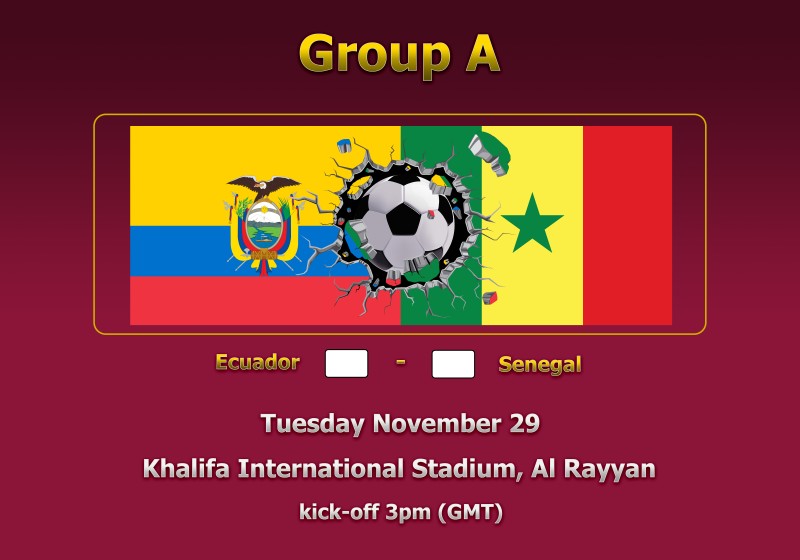 Group A

Ecuador - Senegal

Tuesday November 29

Khalifa International Stadium, Al Rayyan

kick-off 3pm (GMT)